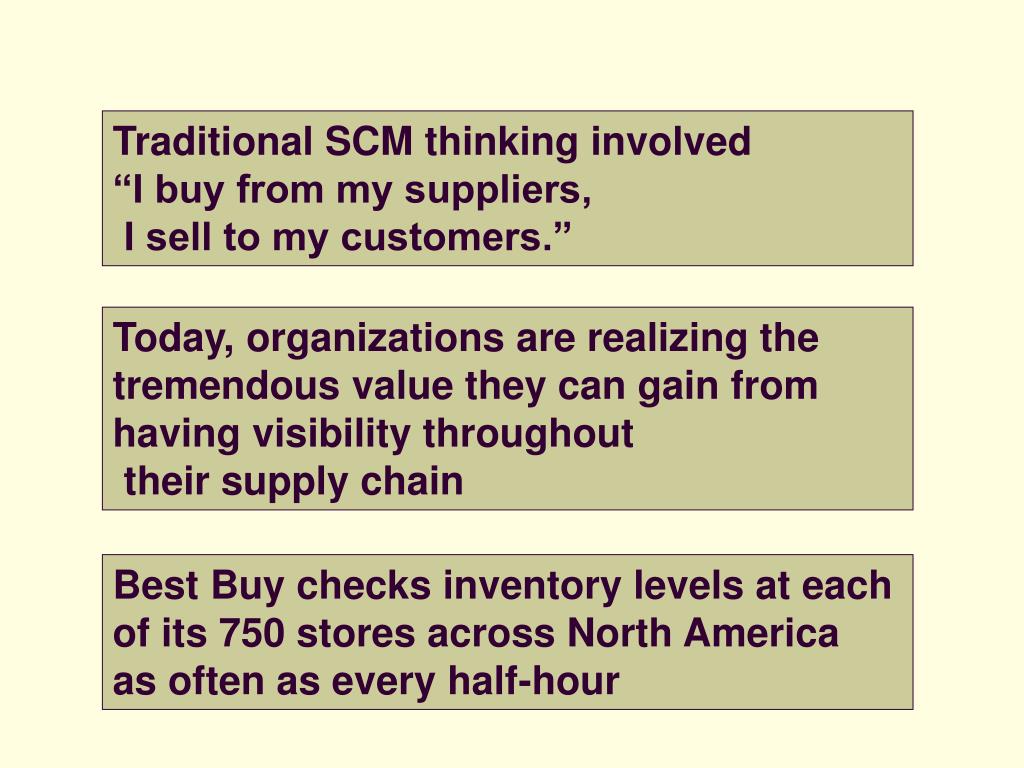 Traditional SCM thinking involved
“I buy from my suppliers,
I sell to my customers.”

Today, organizations are realizing the tremendous value they can gain from having visibility throughout their supply chain

Best Buy checks inventory levels at each of its 750 stores across North America as often as every half-hour